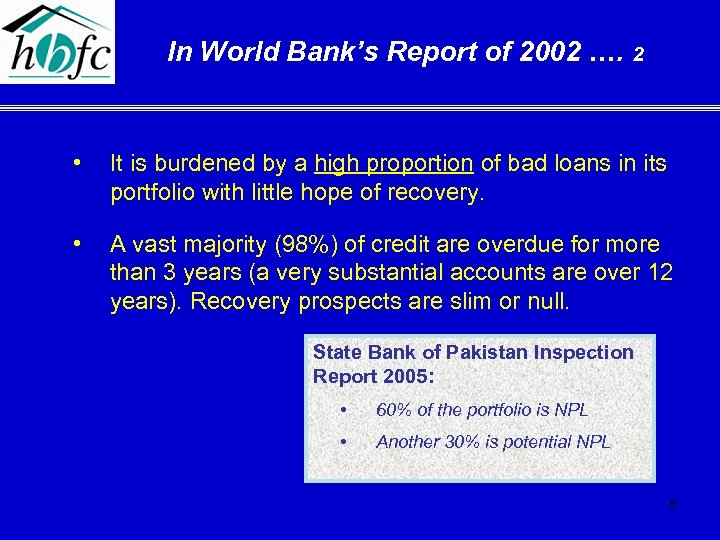 hbfc

In World Bank's Report of 2002 …. 2

• It is burdened by a high proportion of bad loans in its portfolio with little hope of recovery.

• A vast majority (98%) of credit are overdue for more than 3 years (a very substantial accounts are over 12 years). Recovery prospects are slim or null.

State Bank of Pakistan Inspection Report 2005:

• 60% of the portfolio is NPL

• Another 30% is potential NPL

8